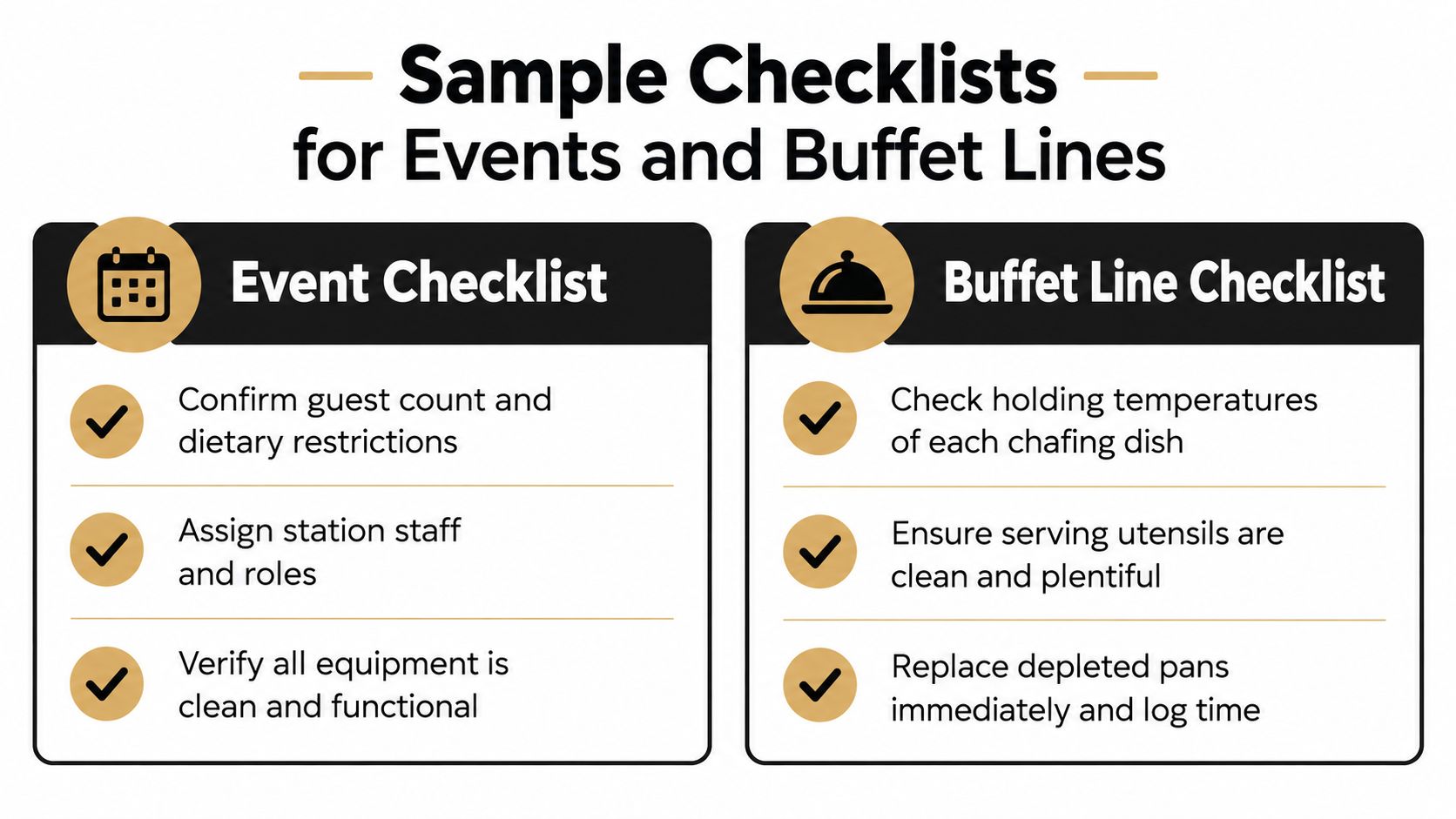 Sample Checklists
for Events and Buffet Lines

Event Checklist

Confirm guest count and dietary restrictions

Assign station staff and roles

Verify all equipment is clean and functional

Buffet Line Checklist

Check holding temperatures of each chafing dish

Ensure serving utensils are clean and plentiful

Replace depleted pans immediately and log time